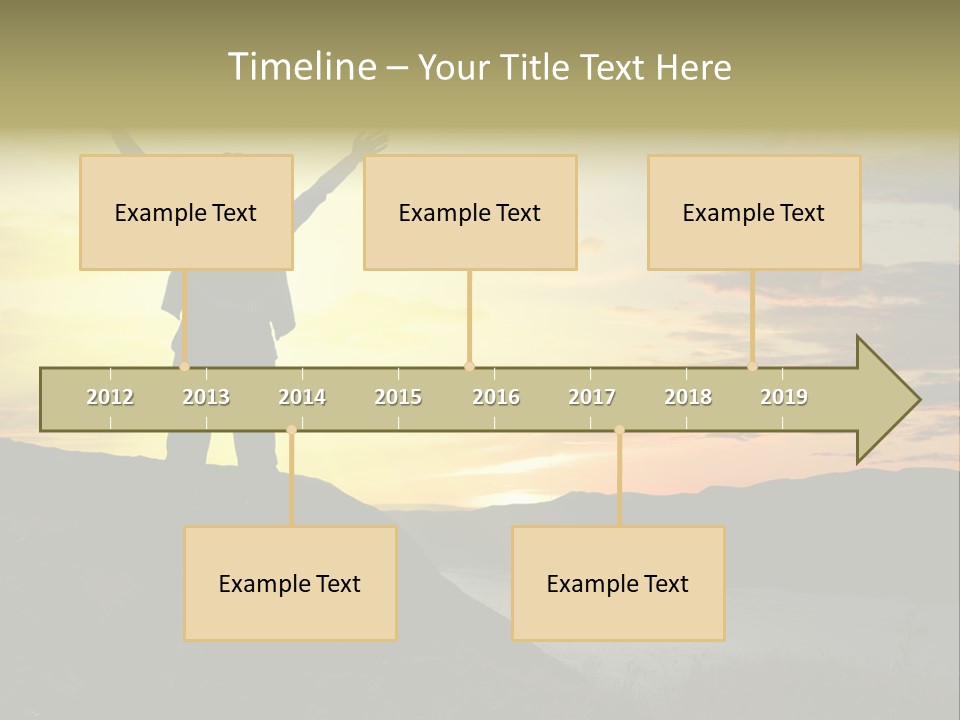 Timeline – Your Title Text Here

Example Text

Example Text

Example Text

2012 2013 2014 2015 2016 2017 2018 2019

Example Text

Example Text